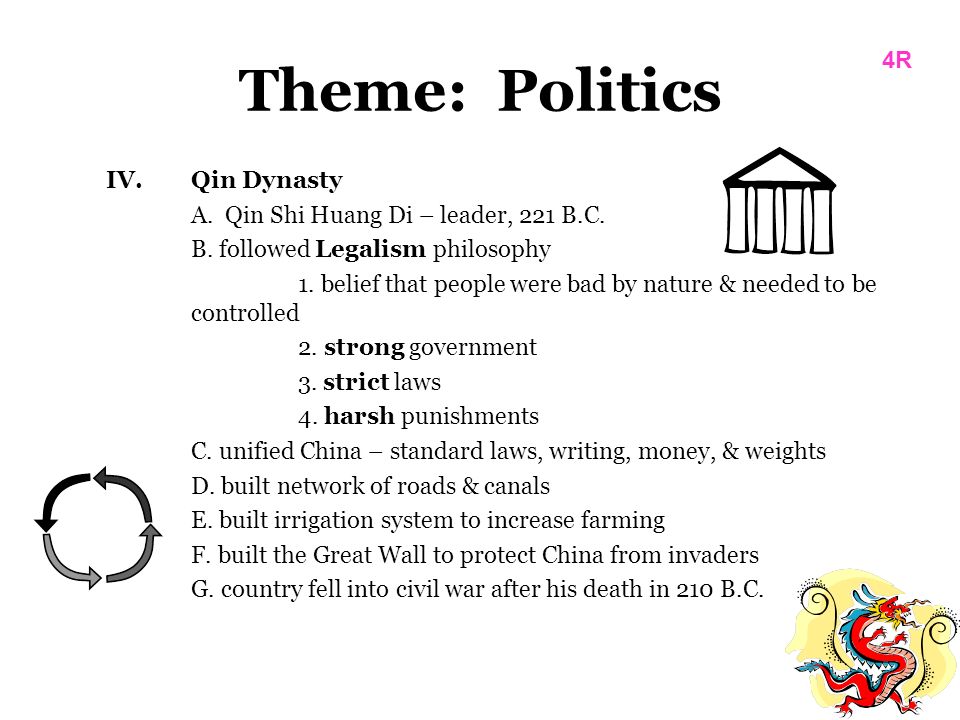 4R

Theme: Politics

IV. Qin Dynasty

A. Qin Shi Huang Di – leader, 221 B.C.

B. followed Legalism philosophy

1. belief that people were bad by nature & needed to be controlled

2. strong government

3. strict laws

4. harsh punishments

C. unified China – standard laws, writing, money, & weights

D. built network of roads & canals

E. built irrigation system to increase farming

F. built the Great Wall to protect China from invaders

G. country fell into civil war after his death in 210 B.C.